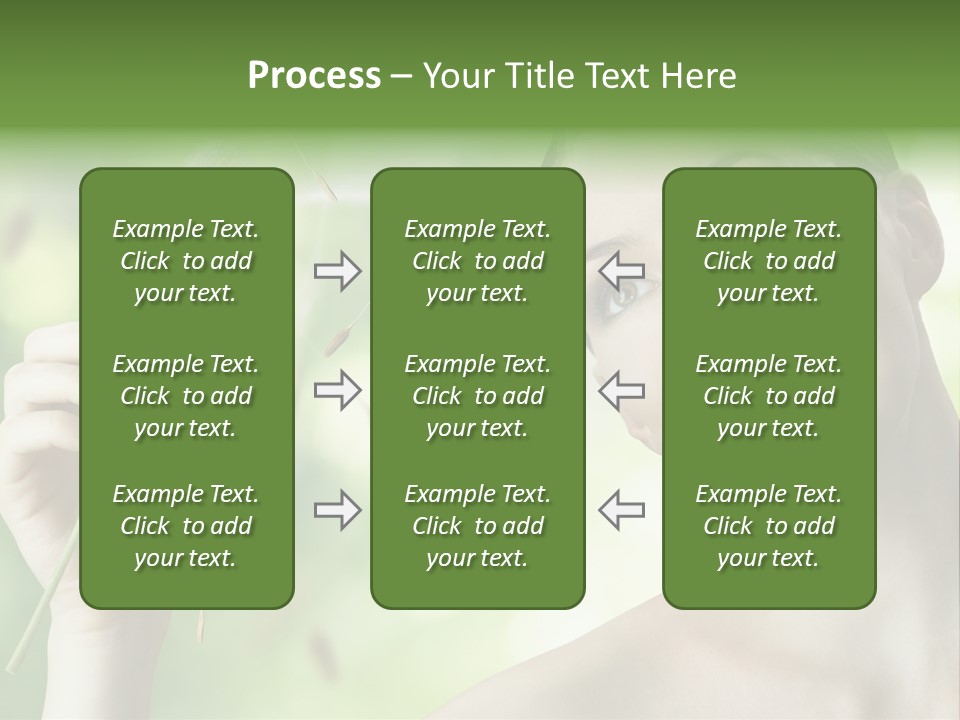 Process – Your Title Text Here

Example Text. Click to add your text.

Example Text. Click to add your text.

Example Text. Click to add your text.

Example Text. Click to add your text.

Example Text. Click to add your text.

Example Text. Click to add your text.

Example Text. Click to add your text.

Example Text. Click to add your text.

Example Text. Click to add your text.